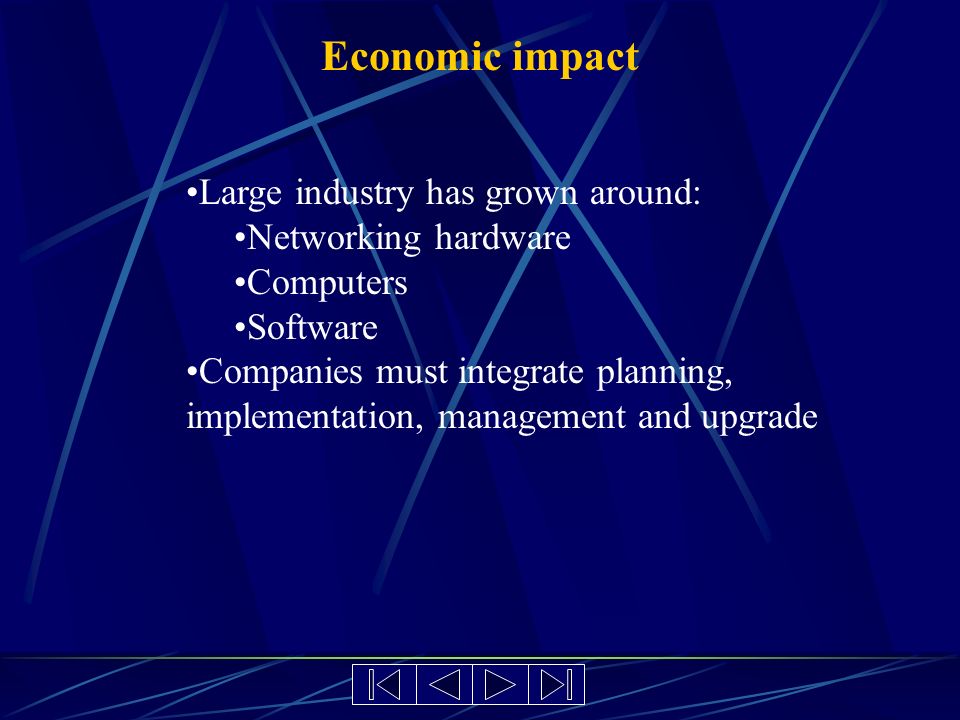 Economic impact

•Large industry has grown around:
•Networking hardware
•Computers
•Software
•Companies must integrate planning, implementation, management and upgrade